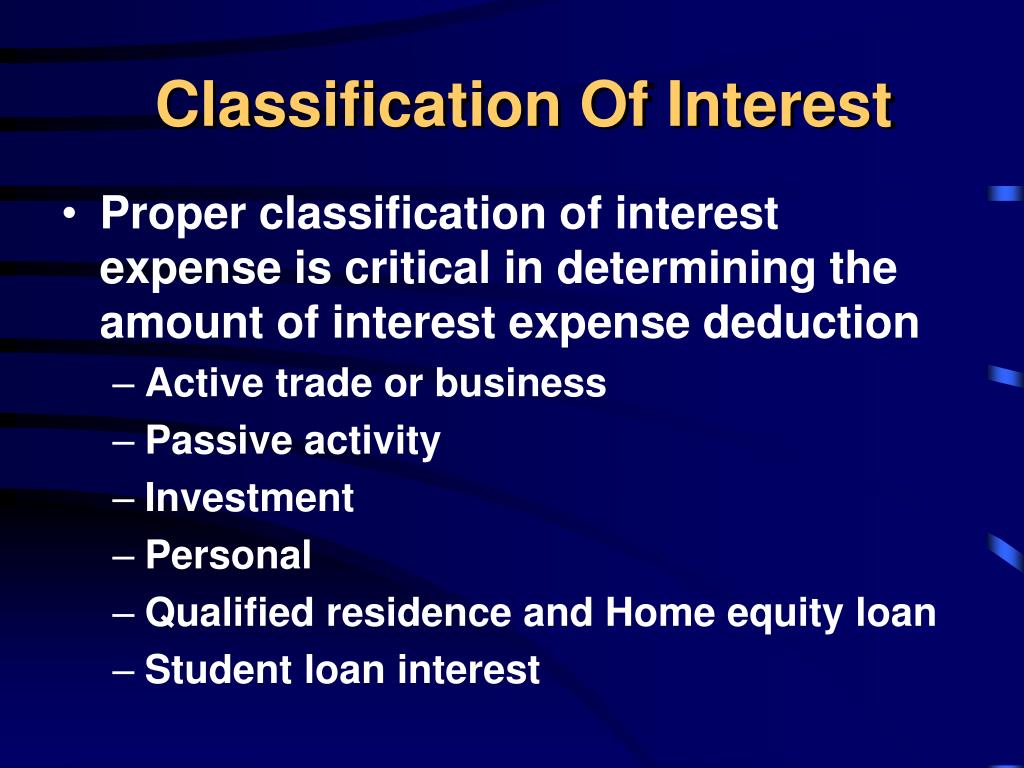 Classification Of Interest

• Proper classification of interest expense is critical in determining the amount of interest expense deduction
– Active trade or business
– Passive activity
– Investment
– Personal
– Qualified residence and Home equity loan
– Student loan interest